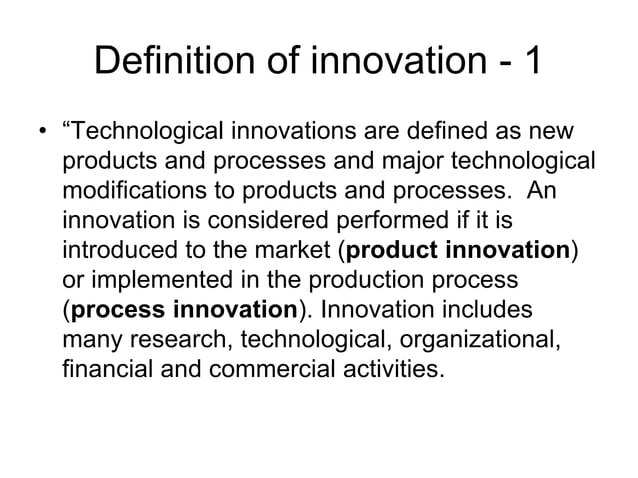 Definition of innovation - 1

• “Technological innovations are defined as new products and processes and major technological modifications to products and processes. An innovation is considered performed if it is introduced to the market (**product innovation**) or implemented in the production process (**process innovation**). Innovation includes many research, technological, organizational, financial and commercial activities.